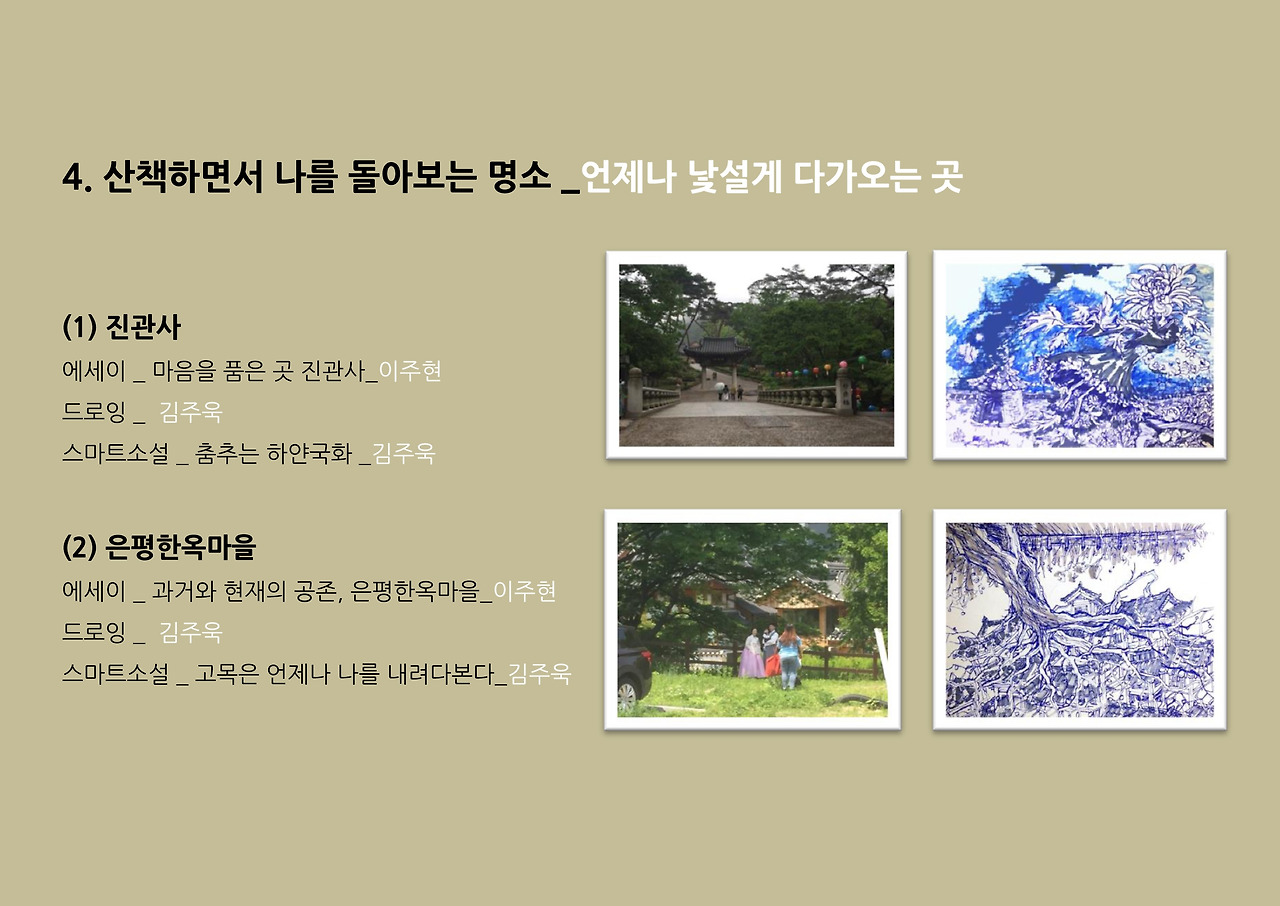 4. 산책하면서 나를 돌아보는 명소 _언제나 낯설게 다가오는 곳

(1) 진관사
에세이 _ 마음을 품은 곳 진관사_이주현
드로잉 _ 김주욱
스마트소설 _ 춤추는 하얀국화 _김주욱

(2) 은평한옥마을
에세이 _ 과거와 현재의 공존, 은평한옥마을_이주현
드로잉 _ 김주욱
스마트소설 _ 고목은 언제나 나를 내려다본다_김주욱